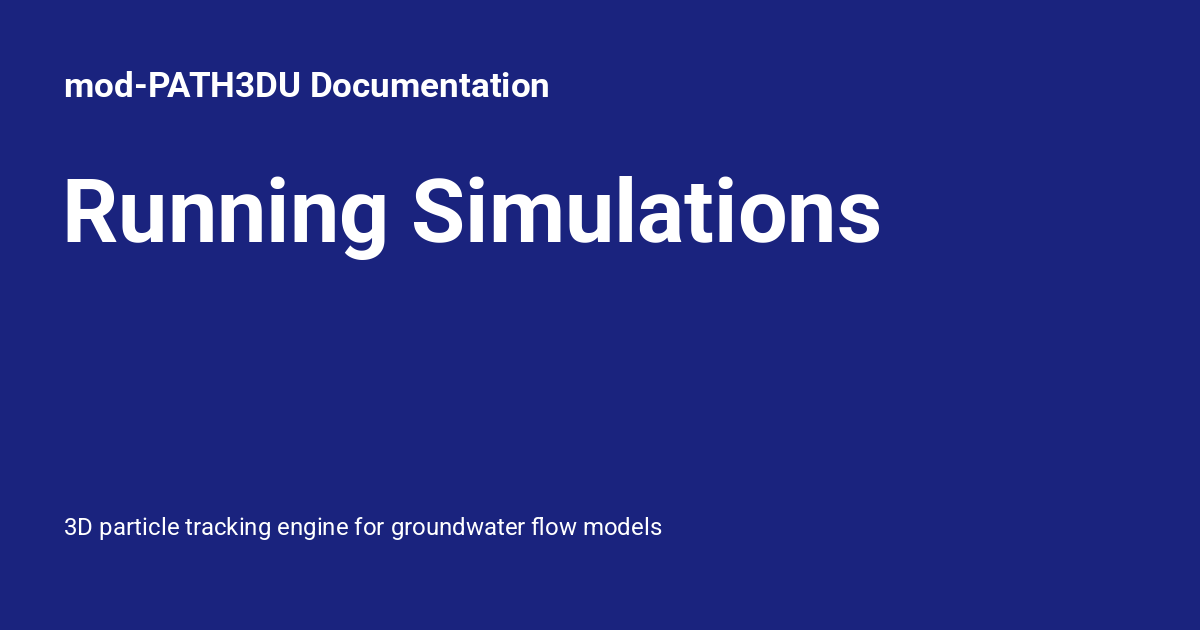 mod-PATH3DU Documentation

Running Simulations

3D particle tracking engine for groundwater flow models